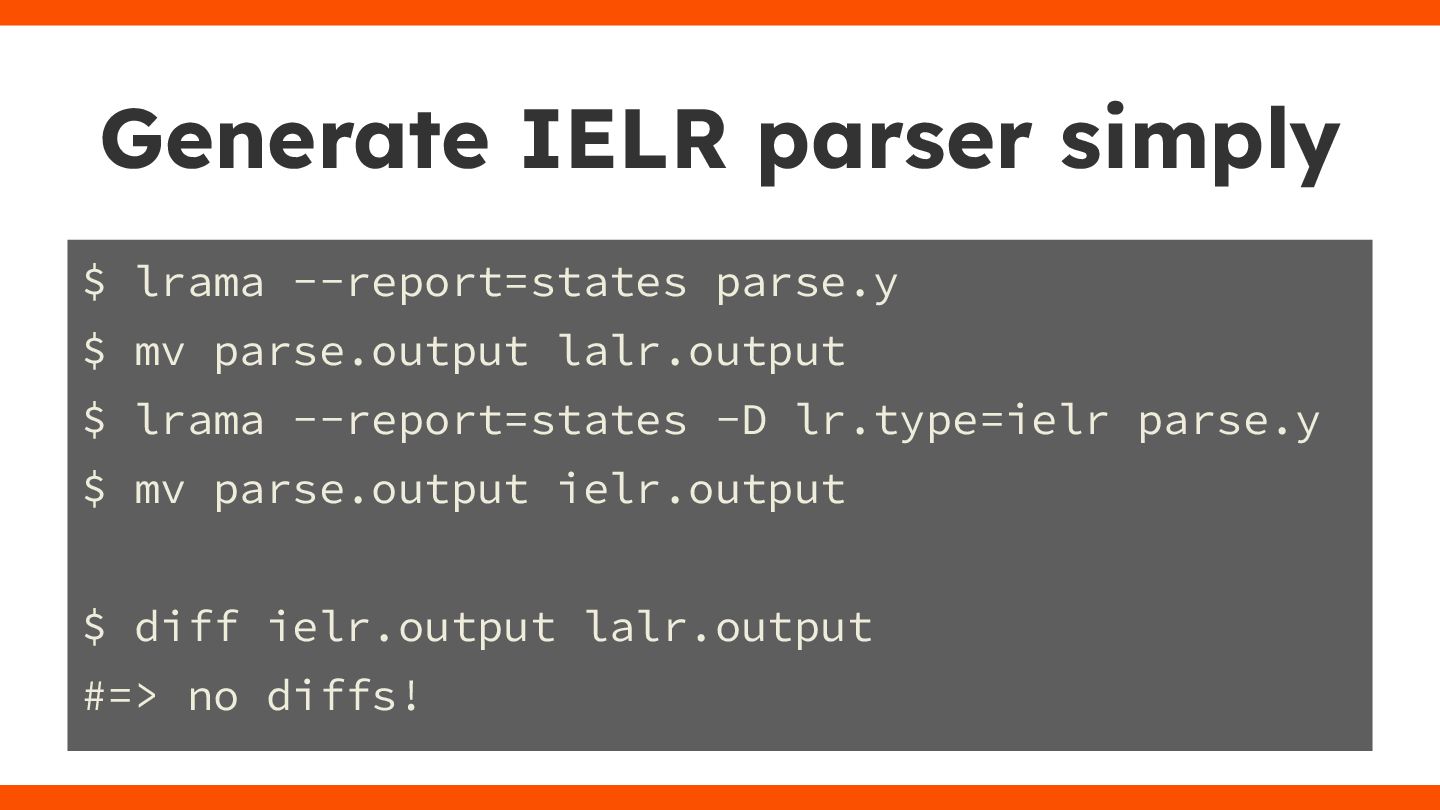 Generate IELR parser simply

$ lrama --report=states parse.y
$ mv parse.output lalr.output
$ lrama --report=states -D lr.type=ielr parse.y
$ mv parse.output ielr.output

$ diff ielr.output lalr.output
#=> no diffs!